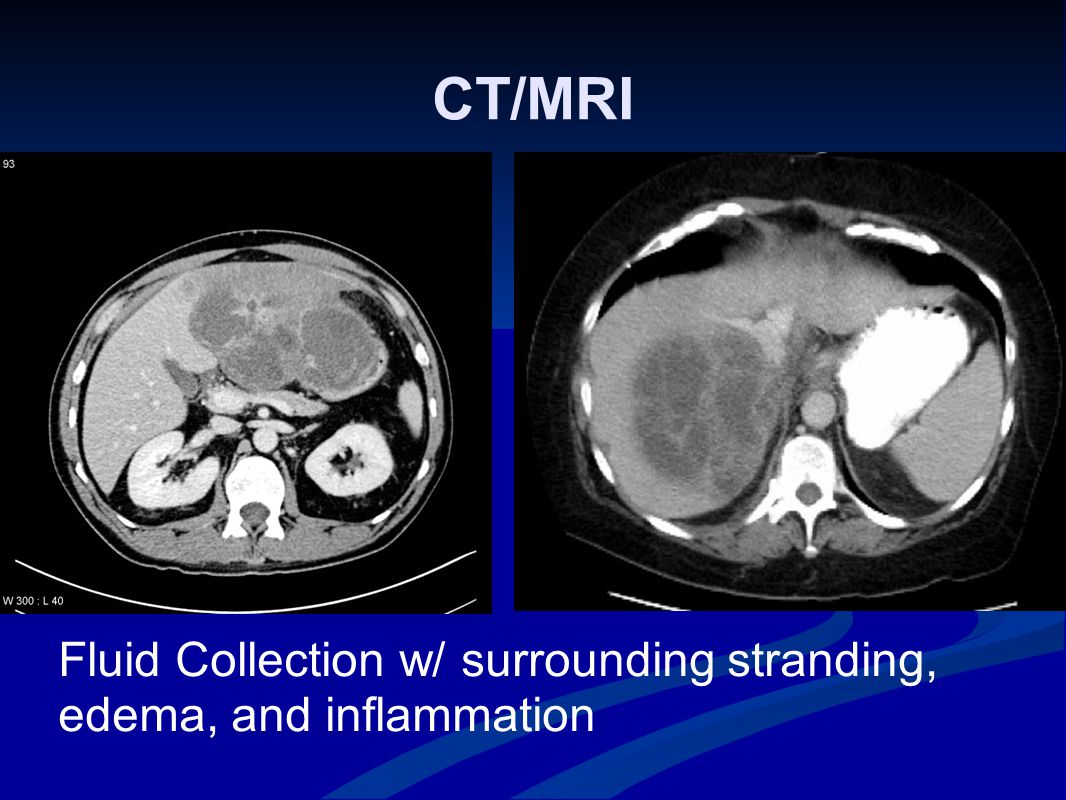 CT/MRI

93

W 300 : L 40

Fluid Collection w/ surrounding stranding, edema, and inflammation